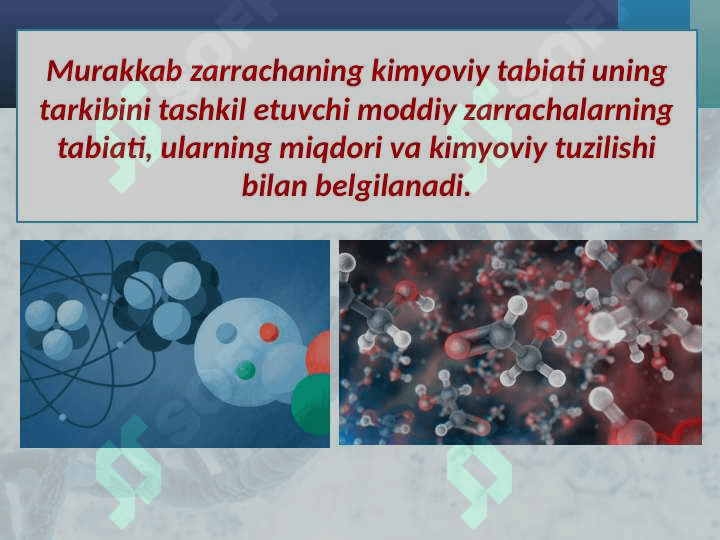 Murakkab zarrachaning kimyoviy tabiati uning tarkibini tashkil etuvchi moddiy zarrachalarning tabiati, ularning miqdori va kimyoviy tuzilishi bilan belgilanadi.